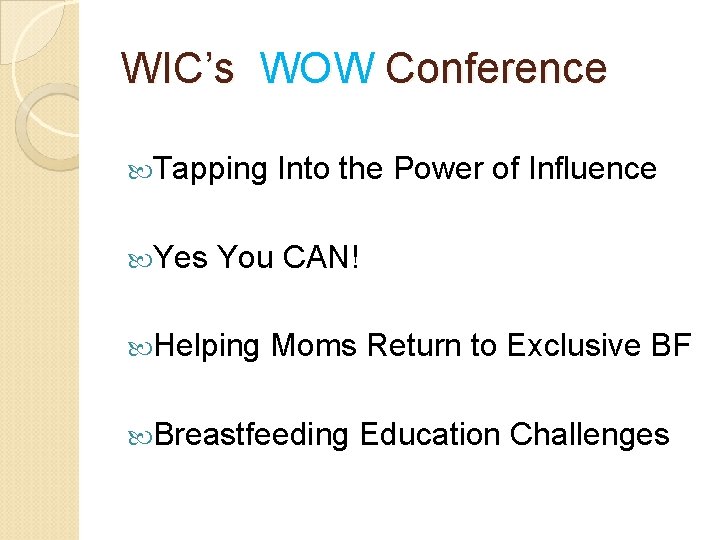 WIC's WOW Conference

Tapping Into the Power of Influence

Yes You CAN!

Helping Moms Return to Exclusive BF

Breastfeeding Education Challenges